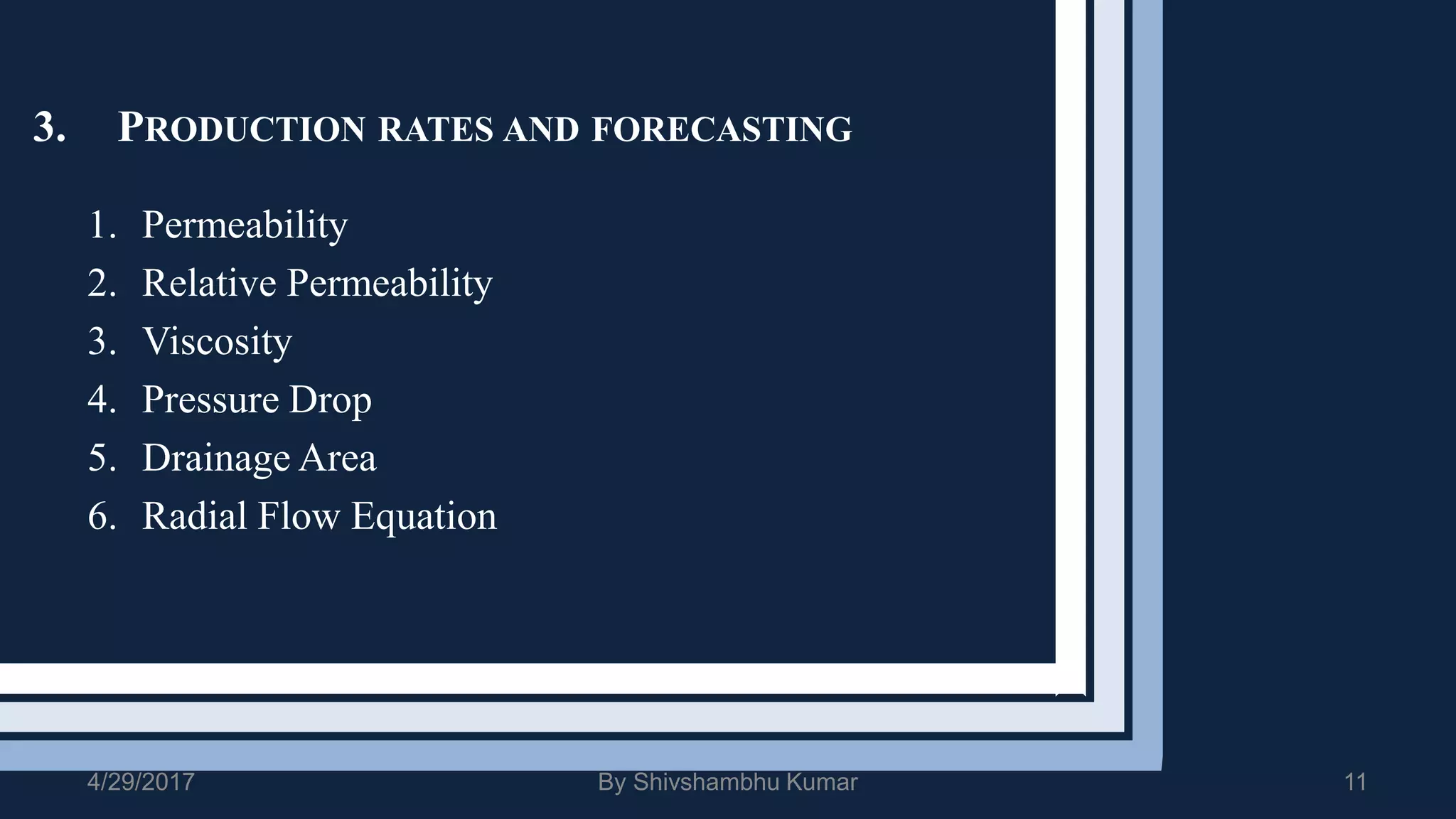 3. PRODUCTION RATES AND FORECASTING

1. Permeability
2. Relative Permeability
3. Viscosity
4. Pressure Drop
5. Drainage Area
6. Radial Flow Equation

4/29/2017

By Shivshambhu Kumar

11